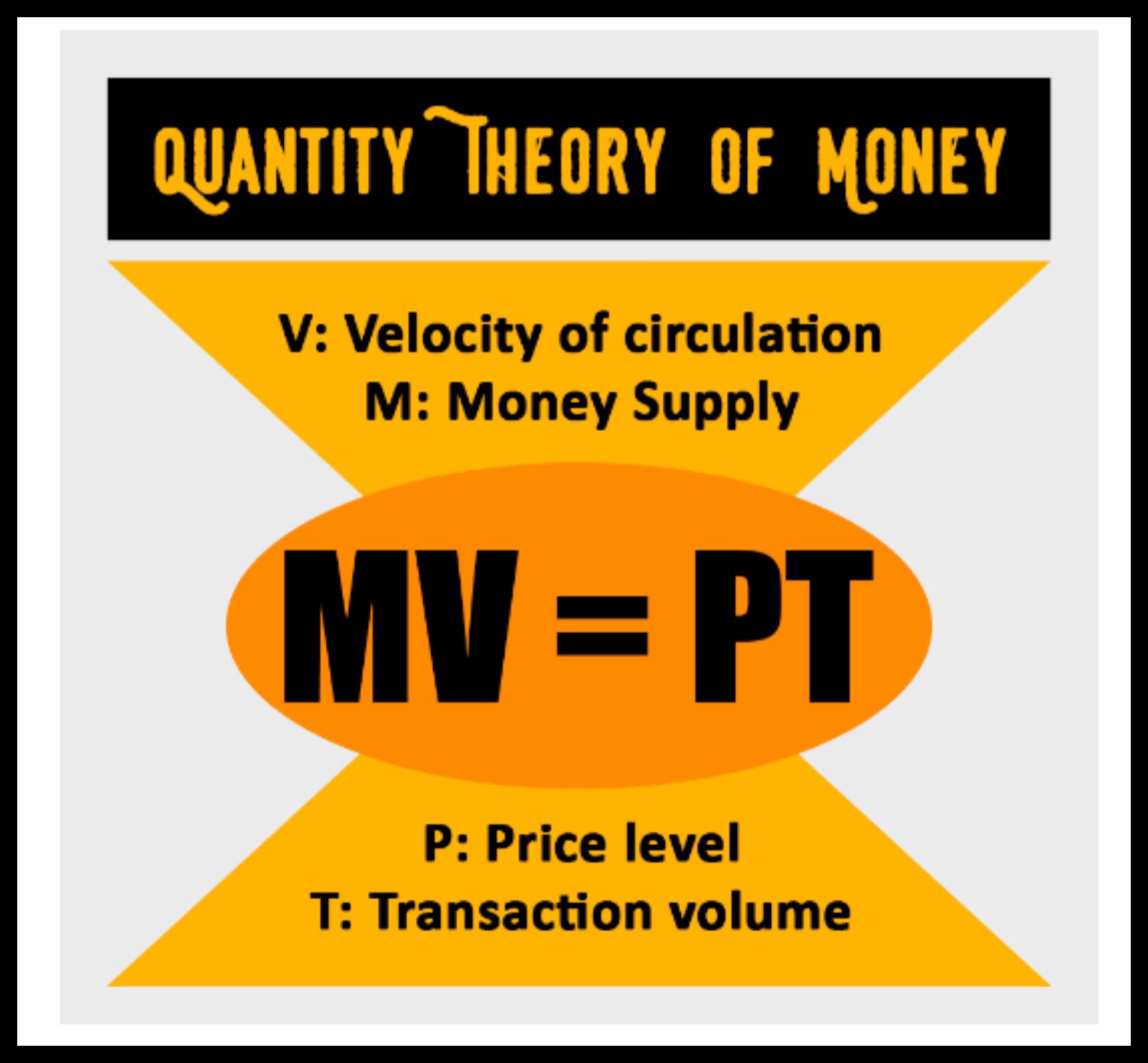 QUANTITY THEORY OF MONEY

V: Velocity of circulation
M: Money Supply

$MV = PT$

P: Price level
T: Transaction volume